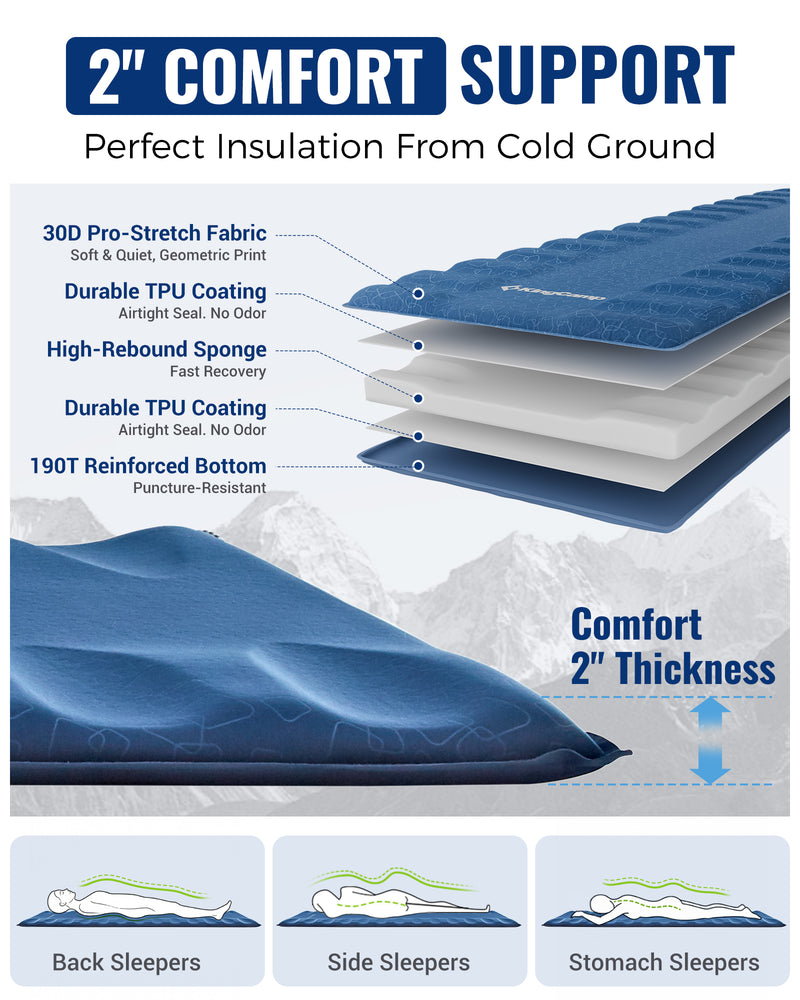 2" COMFORT SUPPORT

Perfect Insulation From Cold Ground

30D Pro-Stretch Fabric
Soft & Quiet, Geometric Print

Durable TPU Coating
Airtight Seal. No Odor

High-Rebound Sponge
Fast Recovery

Durable TPU Coating
Airtight Seal. No Odor

190T Reinforced Bottom
Puncture-Resistant

KingCamp

Comfort
2" Thickness

Back Sleepers

Side Sleepers

Stomach Sleepers